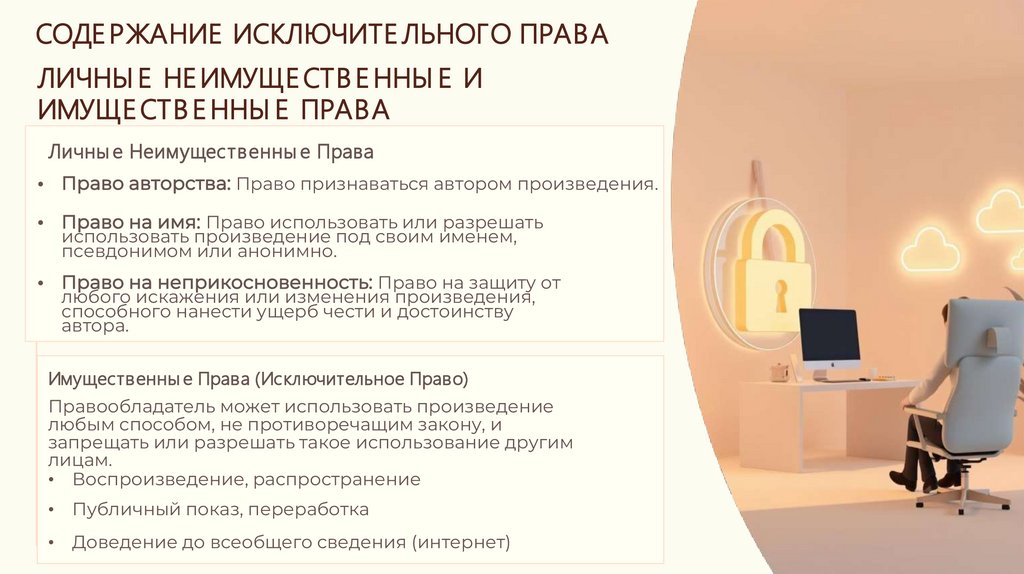 СОДЕРЖАНИЕ ИСКЛЮЧИТЕЛЬНОГО ПРАВА

ЛИЧНЫЕ НЕИМУЩЕСТВЕННЫЕ И ИМУЩЕСТВЕННЫЕ ПРАВА

Личные Неимущественные Права

• Право авторства: Право признаваться автором произведения.

• Право на имя: Право использовать или разрешать использовать произведение под своим именем, псевдонимом или анонимно.

• Право на неприкосновенность: Право на защиту от любого искажения или изменения произведения, способного нанести ущерб чести и достоинству автора.

Имущественные Права (Исключительное Право)

Правообладатель может использовать произведение любым способом, не противоречащим закону, и запрещать или разрешать такое использование другим лицам.

• Воспроизведение, распространение

• Публичный показ, переработка

• Доведение до всеобщего сведения (интернет)